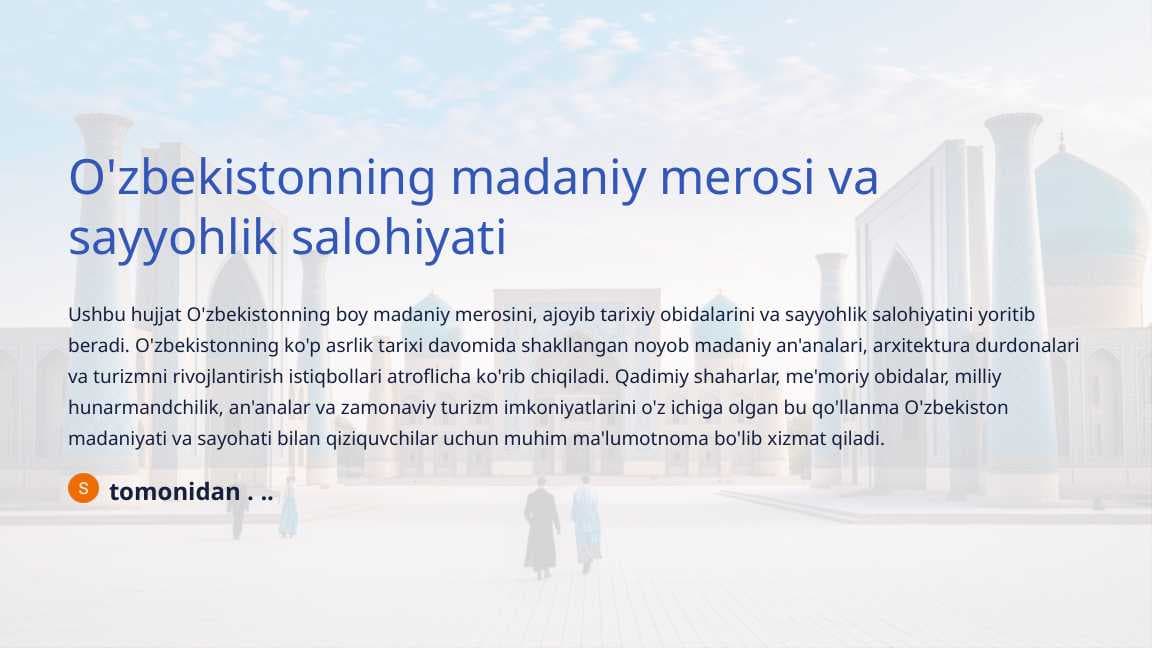 O'zbekistonning madaniy merosi va sayyohlik salohiyati

Ushbu hujjat O'zbekistonning boy madaniy merosini, ajoyib tarixiy obidalarini va sayyohlik salohiyatini yoritib beradi. O'zbekistonning ko'p asrlik tarixi davomida shakllangan noyob madaniy an'analari, arxitektura durdonalari va turizmni rivojlantirish istiqbollari atroflicha ko'rib chiqiladi. Qadimiy shaharlar, me'moriy obidalar, milliy hunarmandchilik, an'analar va zamonaviy turizm imkoniyatlarini o'z ichiga olgan bu qo'llanma O'zbekiston madaniyati va sayohati bilan qiziquvchilar uchun muhim ma'lumotnoma bo'lib xizmat qiladi.

S tomonidan . ..